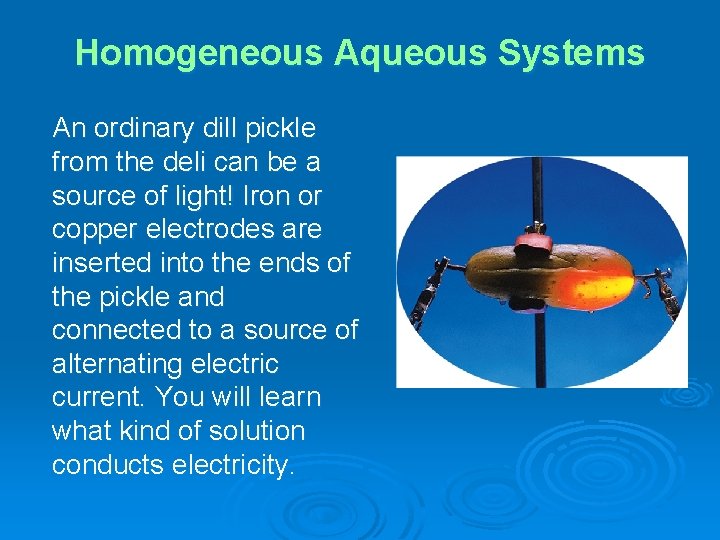 Homogeneous Aqueous Systems

An ordinary dill pickle from the deli can be a source of light! Iron or copper electrodes are inserted into the ends of the pickle and connected to a source of alternating electric current. You will learn what kind of solution conducts electricity.